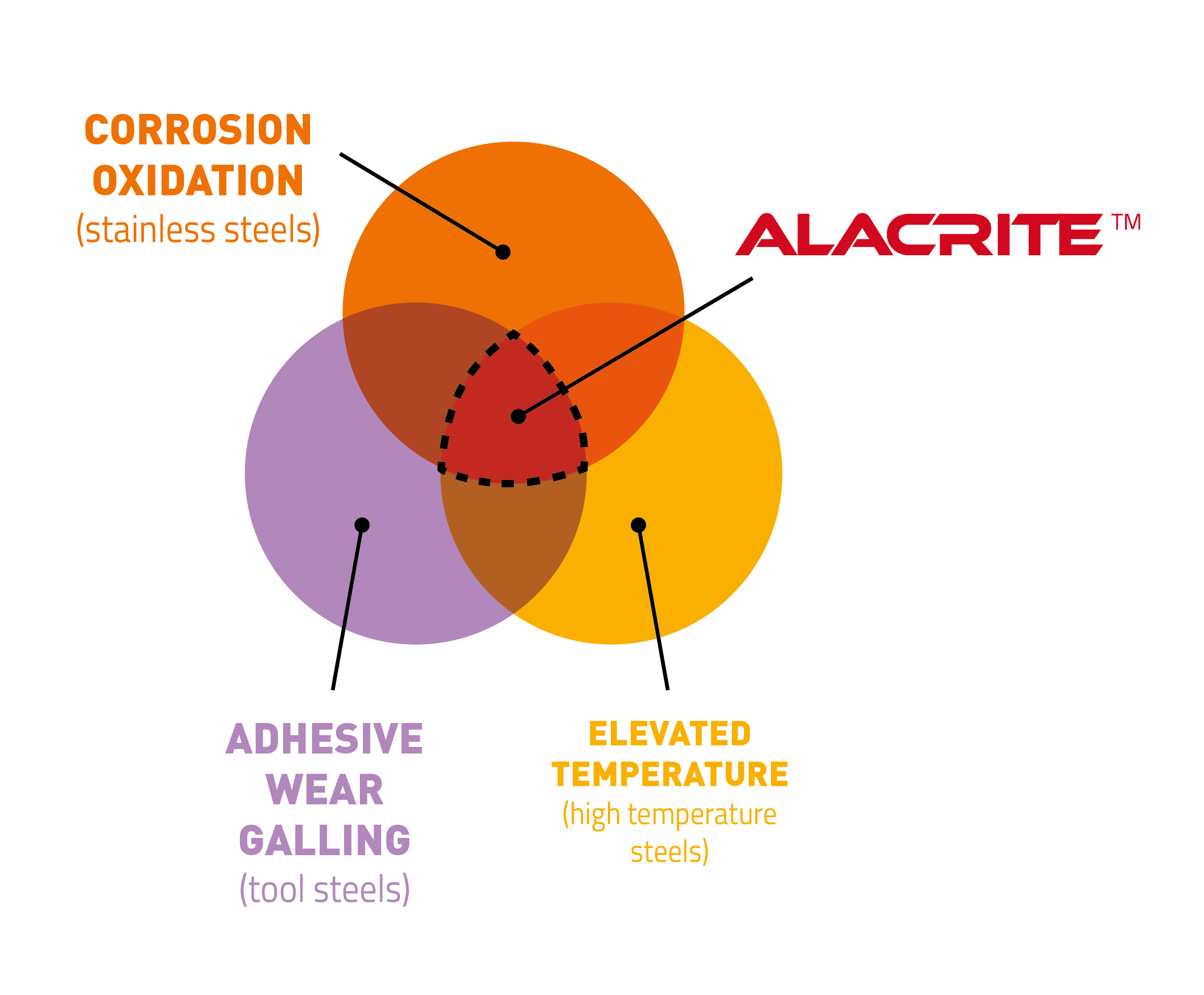 CORROSION
OXIDATION
(stainless steels)

ALACRITE™

ADHESIVE
WEAR
GALLING
(tool steels)

ELEVATED
TEMPERATURE
(high temperature steels)